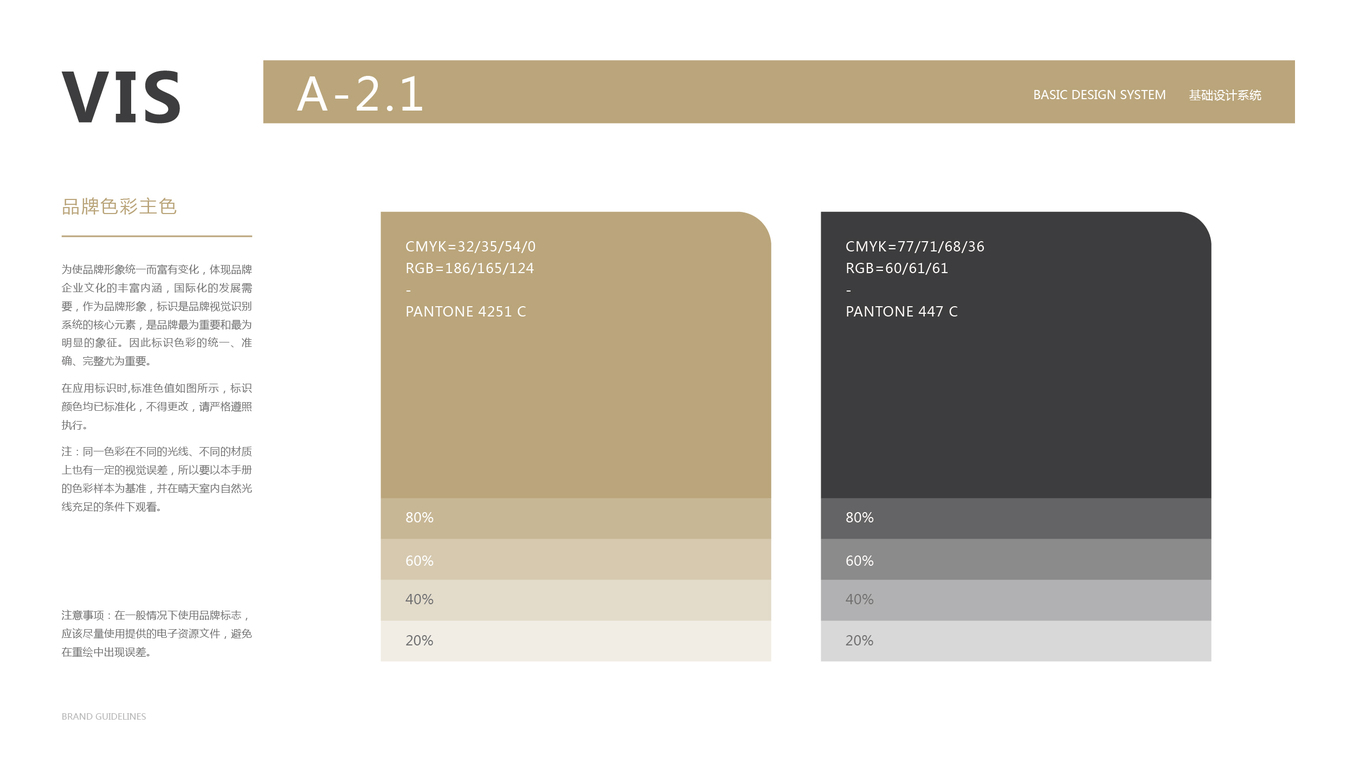 VIS

A-2.1

BASIC DESIGN SYSTEM 基础设计系统

品牌色彩主色

为使品牌形象统一而富有变化，体现品牌企业文化的丰富内涵，国际化的发展需要，作为品牌形象，标识是品牌视觉识别系统的核心元素，是品牌最为重要和最为明显的象征。因此标识色彩的统一、准确、完整尤为重要。

在应用标识时,标准色值如图所示，标识颜色均已标准化，不得更改，请严格遵照执行。

注：同一色彩在不同的光线、不同的材质上也有一定的视觉误差，所以要以本手册的色彩样本为基准，并在晴天室内自然光线充足的条件下观看。

注意事项：在一般情况下使用品牌标志，应该尽量使用提供的电子资源文件，避免在重绘中出现误差。

BRAND GUIDELINES

CMYK=32/35/54/0
RGB=186/165/124
-
PANTONE 4251 C

80%

60%

40%

20%

CMYK=77/71/68/36
RGB=60/61/61
-
PANTONE 447 C

80%

60%

40%

20%